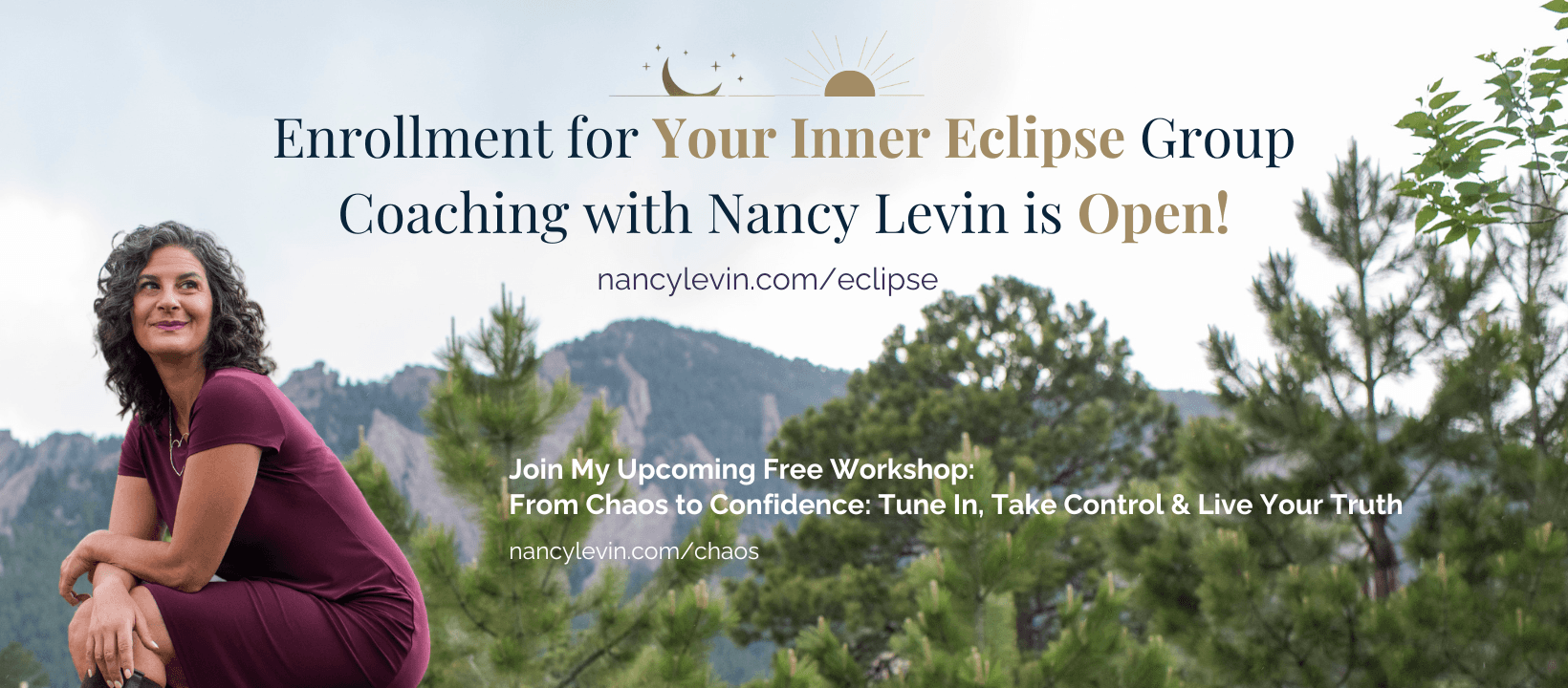 Enrollment for Your Inner Eclipse Group Coaching with Nancy Levin is Open!

nancylevin.com/eclipse

Join My Upcoming Free Workshop:
From Chaos to Confidence: Tune In, Take Control & Live Your Truth

nancylevin.com/chaos